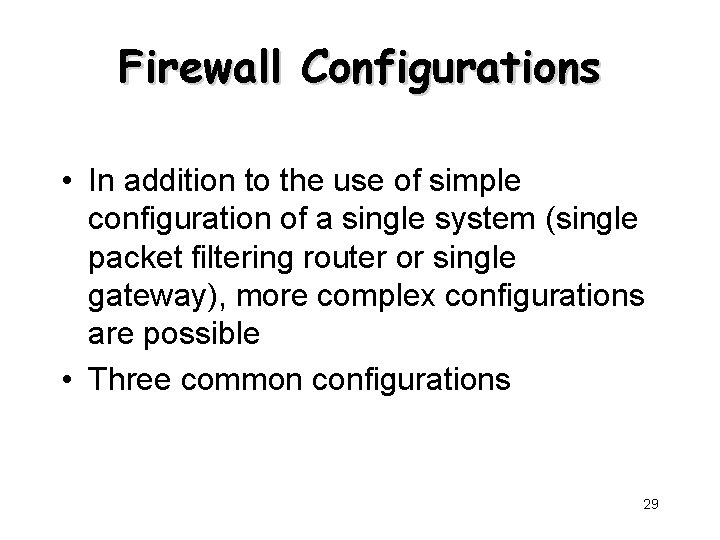 Firewall Configurations

• In addition to the use of simple configuration of a single system (single packet filtering router or single gateway), more complex configurations are possible

• Three common configurations

29